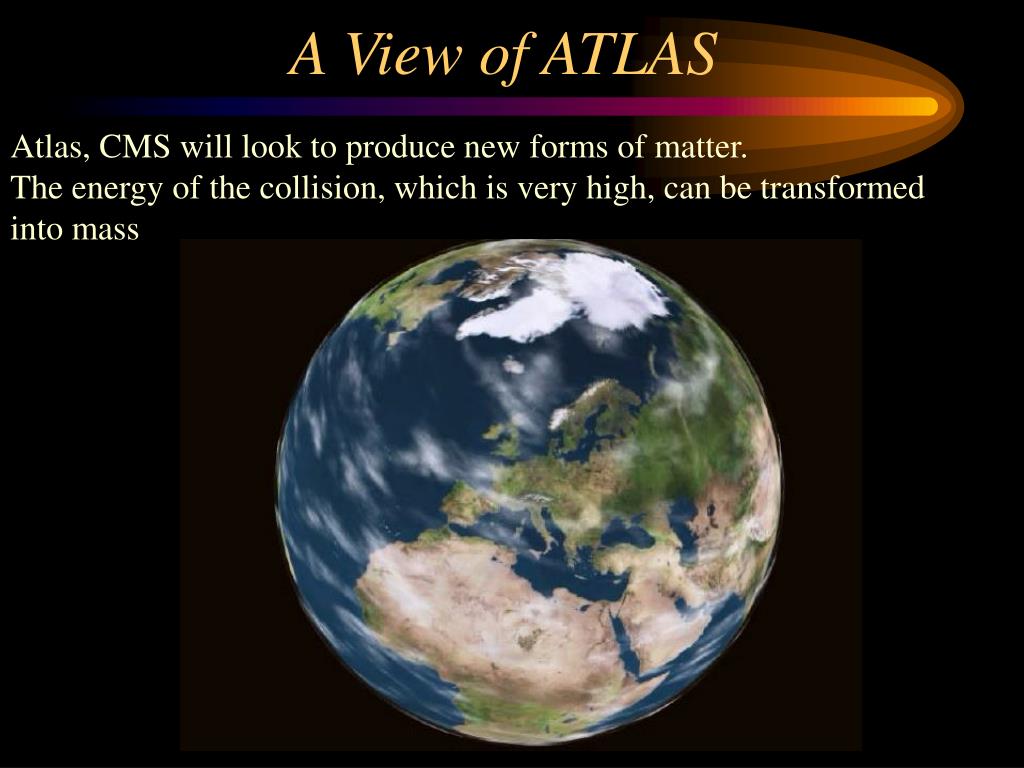 A View of ATLAS

Atlas, CMS will look to produce new forms of matter.
The energy of the collision, which is very high, can be transformed into mass